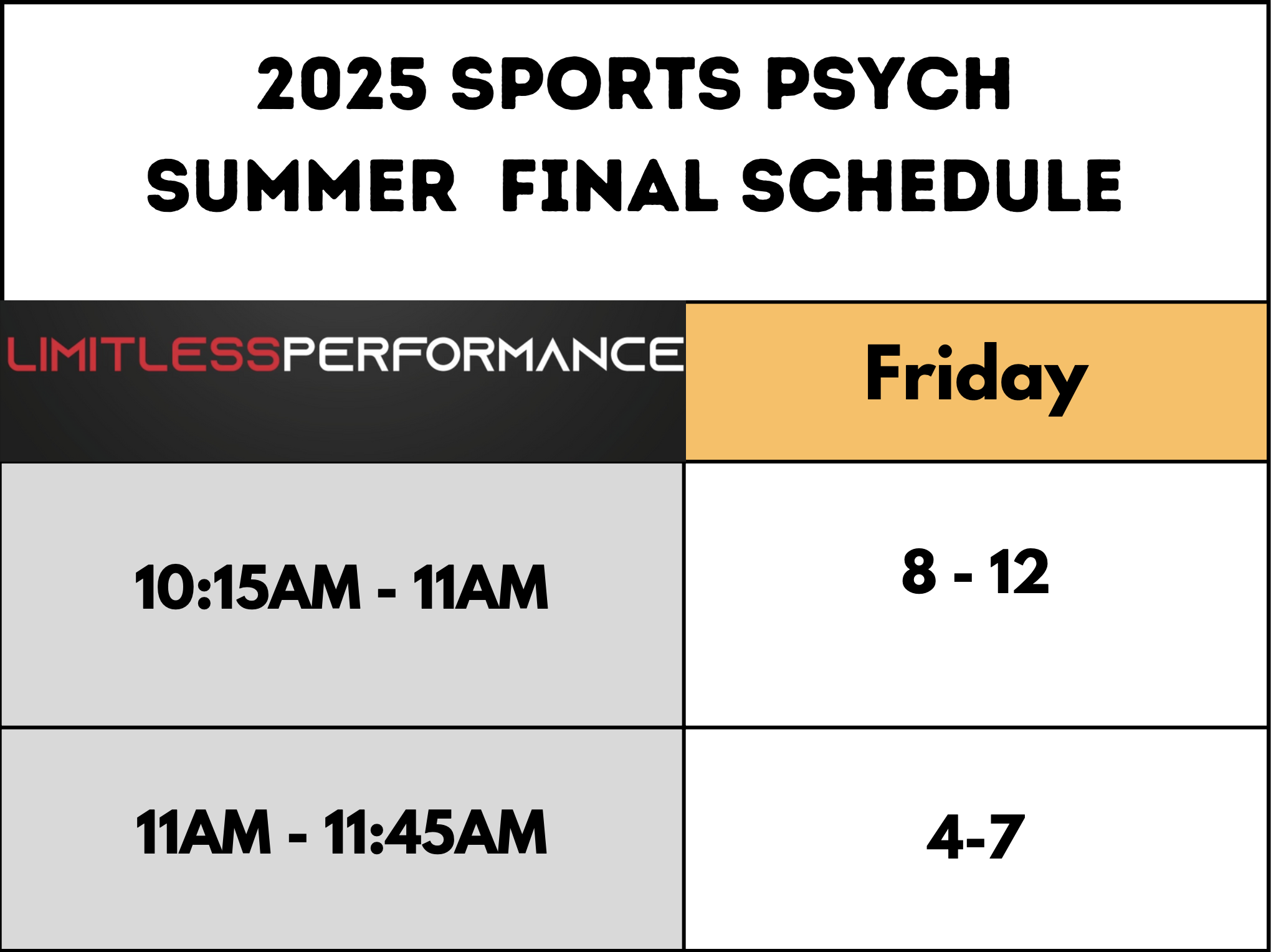 2025 SPORTS PSYCH
SUMMER FINAL SCHEDULE

| LIMITLESSPERFORMANCE | Friday |
|---|---|
| 10:15AM - 11AM | 8 - 12 |
| 11AM - 11:45AM | 4-7 |